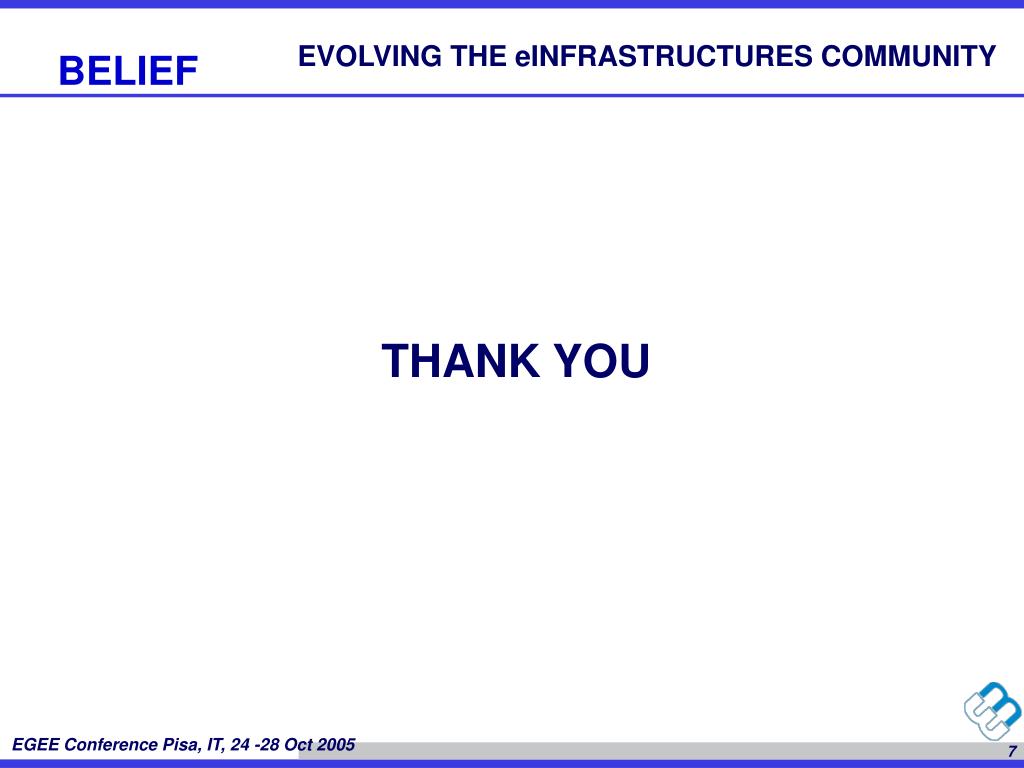 BELIEF

EVOLVING THE eINFRASTRUCTURES COMMUNITY

THANK YOU

EGEE Conference Pisa, IT, 24 -28 Oct 2005

7